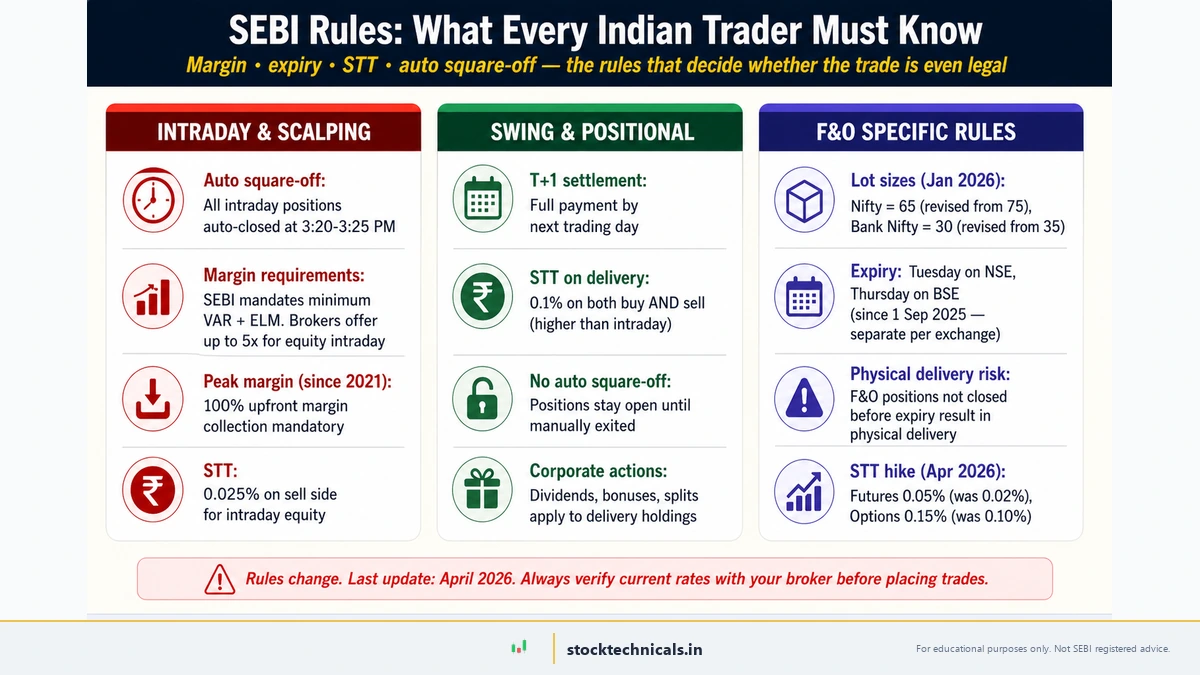 SEBI Rules: What Every Indian Trader Must Know

Margin • expiry • STT • auto square-off — the rules that decide whether the trade is even legal

INTRADAY & SCALPING

Auto square-off:
All intraday positions auto-closed at 3:20-3:25 PM

Margin requirements:
SEBI mandates minimum VAR + ELM. Brokers offer up to 5x for equity intraday

Peak margin (since 2021):
100% upfront margin collection mandatory

STT:
0.025% on sell side for intraday equity

SWING & POSITIONAL

T+1 settlement:
Full payment by next trading day

STT on delivery:
0.1% on both buy AND sell (higher than intraday)

No auto square-off:
Positions stay open until manually exited

Corporate actions:
Dividends, bonuses, splits apply to delivery holdings

F&O SPECIFIC RULES

Lot sizes (Jan 2026):
Nifty = 65 (revised from 75), Bank Nifty = 30 (revised from 35)

Expiry: Tuesday on NSE, Thursday on BSE (since 1 Sep 2025 — separate per exchange)

Physical delivery risk:
F&O positions not closed before expiry result in physical delivery

STT hike (Apr 2026):
Futures 0.05% (was 0.02%), Options 0.15% (was 0.10%)

Rules change. Last update: April 2026. Always verify current rates with your broker before placing trades.

stocktechnicals.in

For educational purposes only. Not SEBI registered advice.